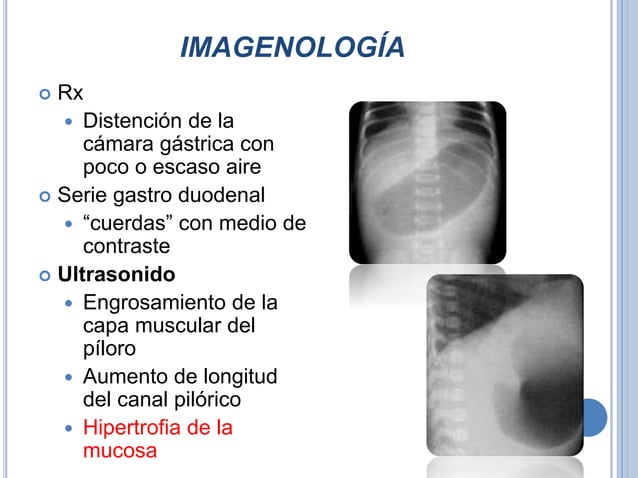 IMAGENOLOGÍA

Rx

Distención de la cámara gástrica con poco o escaso aire

Serie gastro duodenal

“cuerdas” con medio de contraste

Ultrasonido

Engrosamiento de la capa muscular del píloro

Aumento de longitud del canal pilórico

Hipertrofia de la mucosa